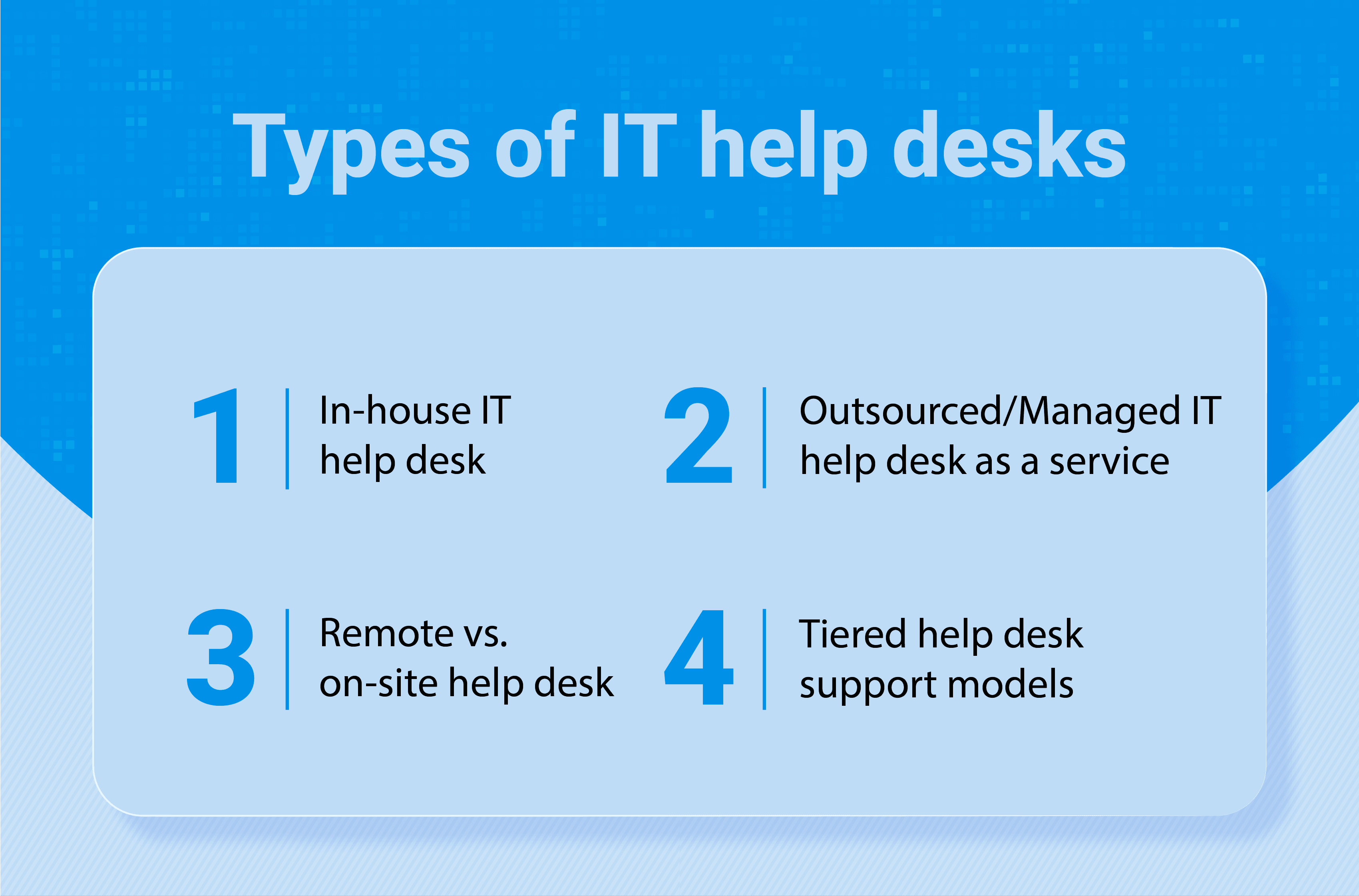 Types of IT help desks

1 In-house IT help desk

2 Outsourced/Managed IT help desk as a service

3 Remote vs. on-site help desk

4 Tiered help desk support models